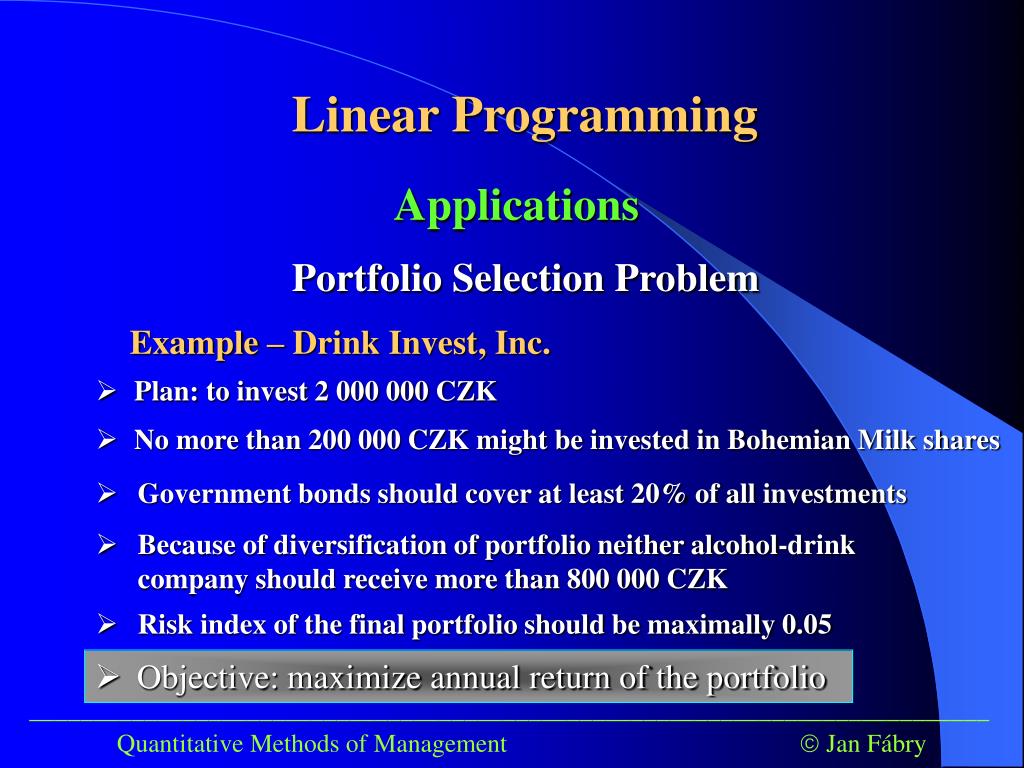 Linear Programming

Applications

Portfolio Selection Problem

Example – Drink Invest, Inc.

➢ Plan: to invest 2 000 000 CZK

➢ No more than 200 000 CZK might be invested in Bohemian Milk shares

➢ Government bonds should cover at least 20% of all investments

➢ Because of diversification of portfolio neither alcohol-drink company should receive more than 800 000 CZK

➢ Risk index of the final portfolio should be maximally 0.05

➢ Objective: maximize annual return of the portfolio

Quantitative Methods of Management

© Jan Fábry